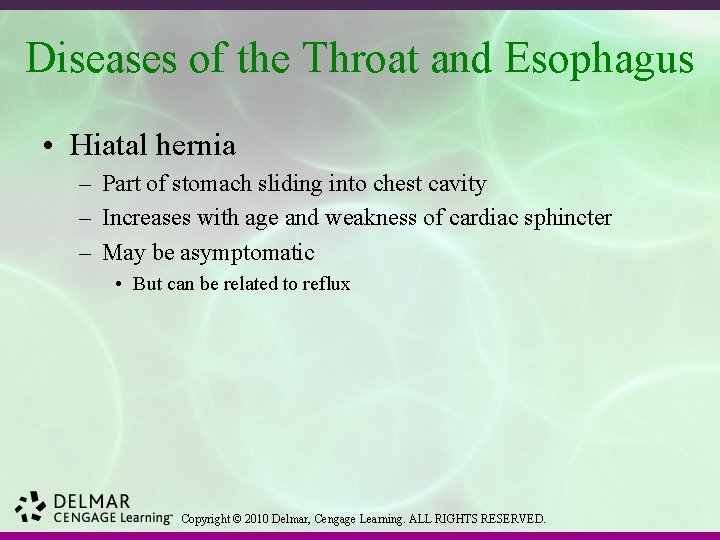 Diseases of the Throat and Esophagus

• Hiatal hernia
– Part of stomach sliding into chest cavity
– Increases with age and weakness of cardiac sphincter
– May be asymptomatic
• But can be related to reflux

DELMAR
CENGAGE Learning™ Copyright © 2010 Delmar, Cengage Learning. ALL RIGHTS RESERVED.